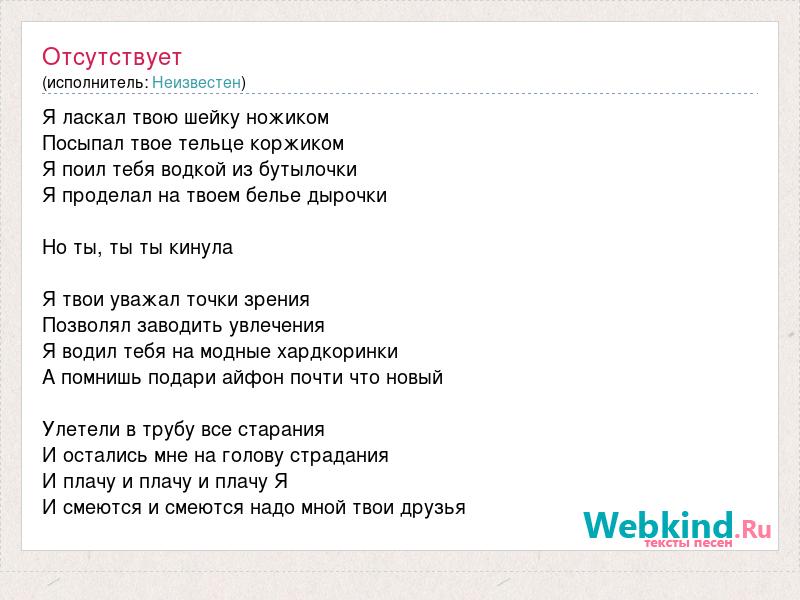 Отсутствует
(исполнитель: Неизвестен)

Я ласкал твою шейку ножиком
Посыпал твое тельце коржиком
Я поил тебя водкой из бутылочки
Я проделал на твоем белье дырочки

Но ты, ты ты кинула

Я твои уважал точки зрения
Позволял заводить увлечения
Я водил тебя на модные хардкоринки
А помнишь подари айфон почти что новый

Улетели в трубу все старания
И остались мне на голову страдания
И плачу и плачу и плачу Я
И смеются и смеются надо мной твои друзья

Webkind.Ru
тексты песен